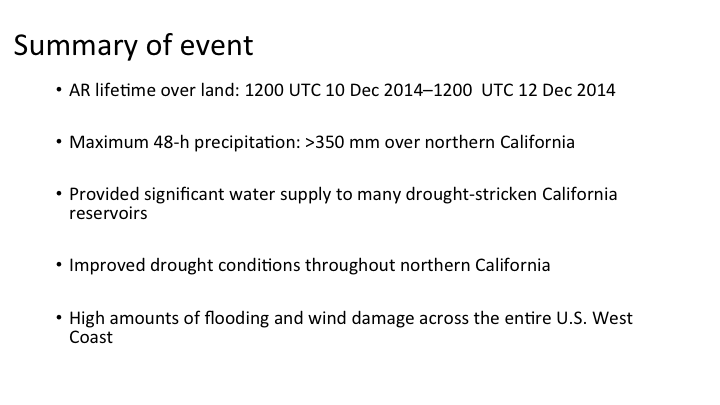 Summary of event

• AR lifetime over land: 1200 UTC 10 Dec 2014–1200 UTC 12 Dec 2014

• Maximum 48-h precipitation: >350 mm over northern California

• Provided significant water supply to many drought-stricken California reservoirs

• Improved drought conditions throughout northern California

• High amounts of flooding and wind damage across the entire U.S. West Coast